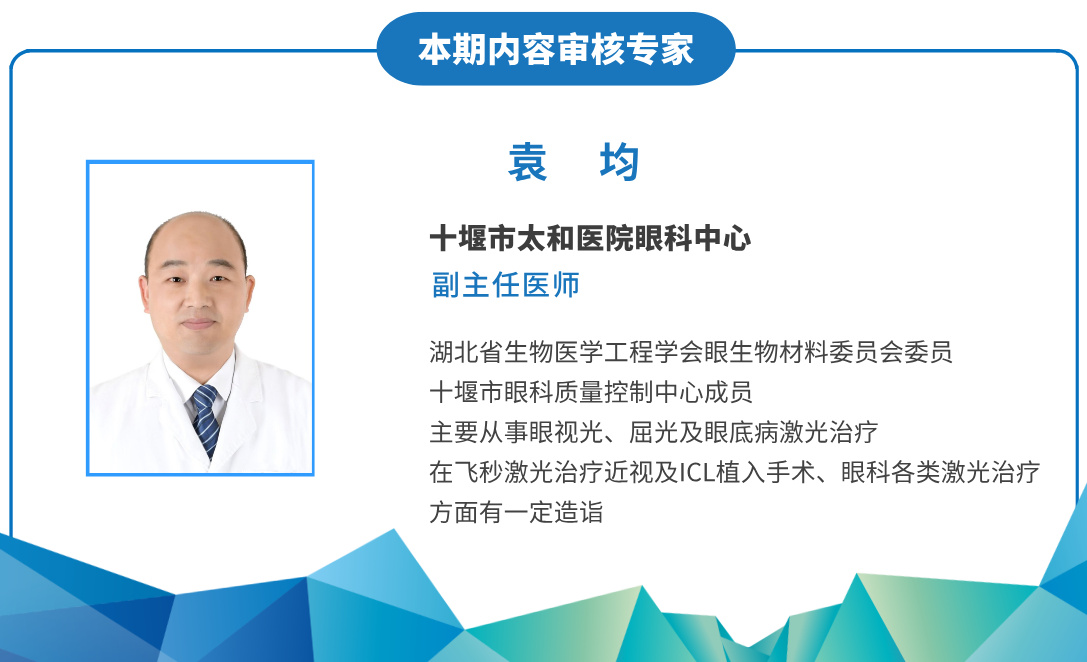 本期内容审核专家

袁　均

十堰市太和医院眼科中心
副主任医师

湖北省生物医学工程学会眼生物材料委员会委员
十堰市眼科质量控制中心成员
主要从事眼视光、屈光及眼底病激光治疗
在飞秒激光治疗近视及ICL植入手术、眼科各类激光治疗方面有一定造诣